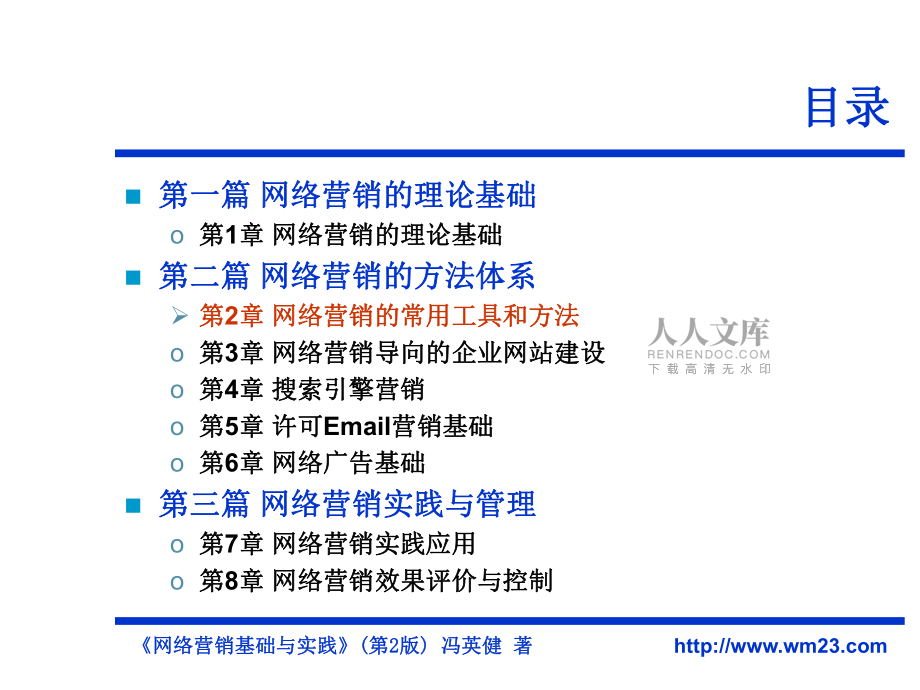 目录

第一篇 网络营销的理论基础

第1章 网络营销的理论基础

第二篇 网络营销的方法体系

第2章 网络营销的常用工具和方法

第3章 网络营销导向的企业网站建设

第4章 搜索引擎营销

第5章 许可Email营销基础

第6章 网络广告基础

第三篇 网络营销实践与管理

第7章 网络营销实践应用

第8章 网络营销效果评价与控制

人人文库
RENRENDOC.COM
下载高清无水印

《网络营销基础与实践》（第2版） 冯英健 著 http://www.wm23.com